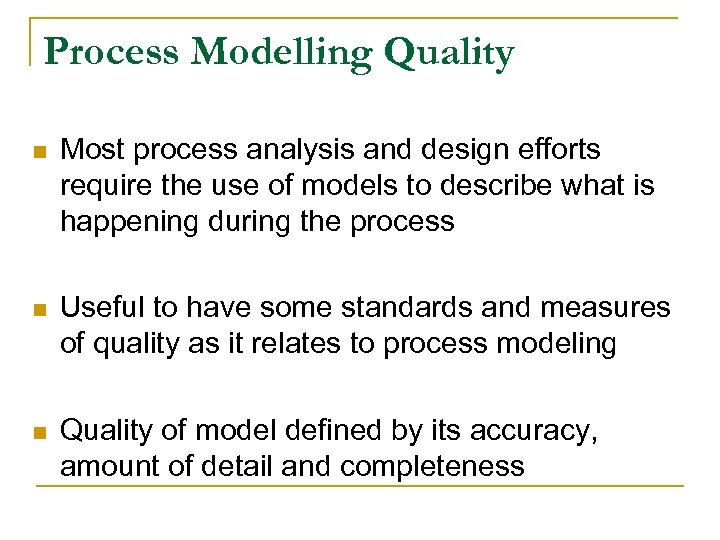 Process Modelling Quality

- Most process analysis and design efforts require the use of models to describe what is happening during the process

- Useful to have some standards and measures of quality as it relates to process modeling

- Quality of model defined by its accuracy, amount of detail and completeness